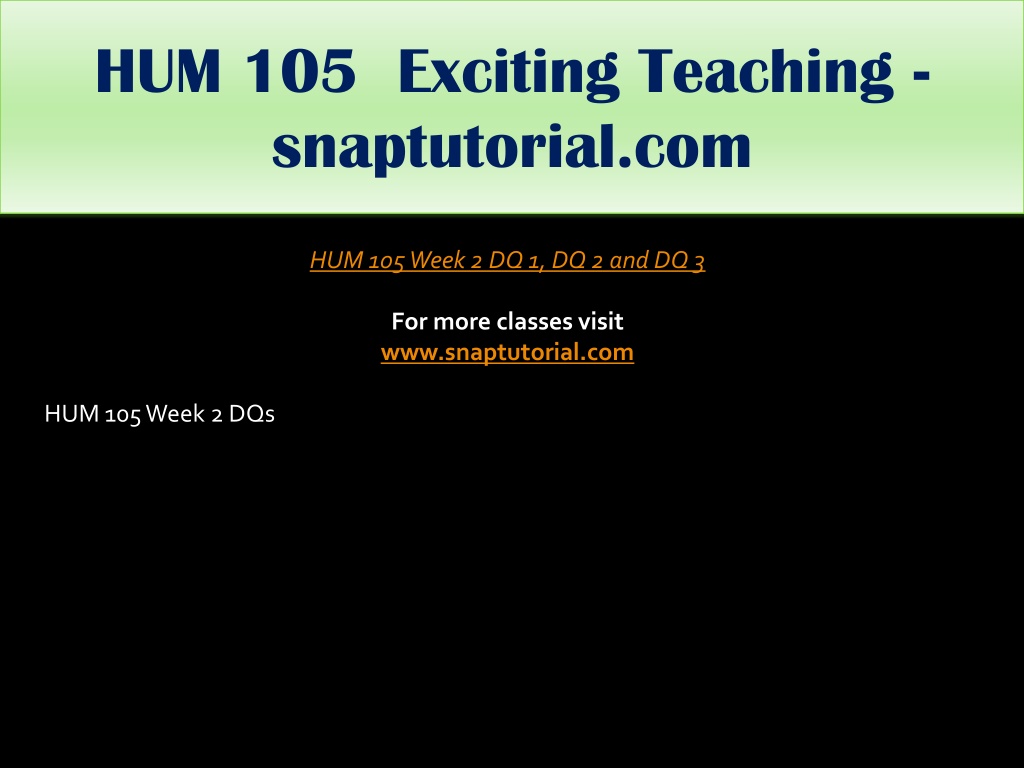 HUM 105 Exciting Teaching - snaptutorial.com

HUM 105 Week 2 DQ 1, DQ 2 and DQ 3

For more classes visit
www.snaptutorial.com

HUM 105 Week 2 DQs